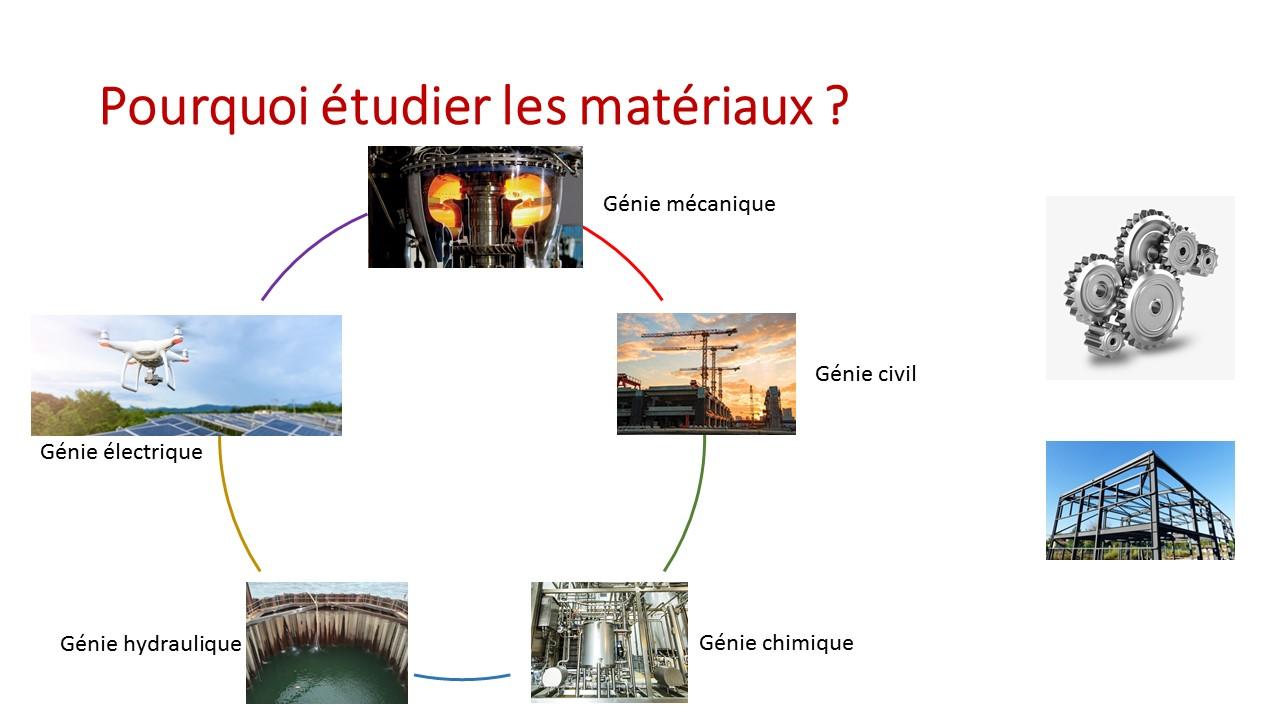 Pourquoi étudier les matériaux ?

Génie mécanique

Génie civil

Génie électrique

Génie hydraulique

Génie chimique